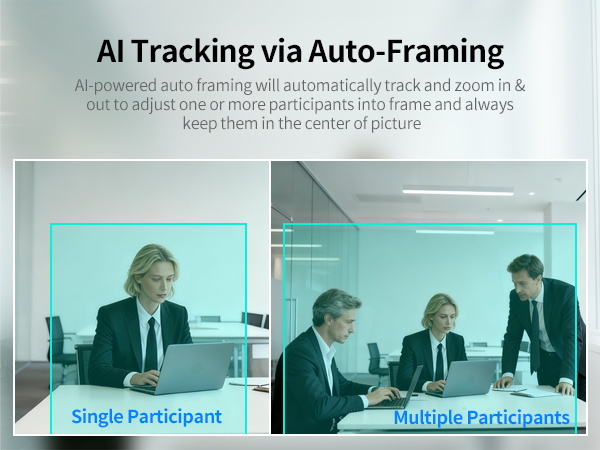 AI Tracking via Auto-Framing

AI-powered auto framing will automatically track and zoom in & out to adjust one or more participants into frame and always keep them in the center of picture

Single Participant

Multiple Participants